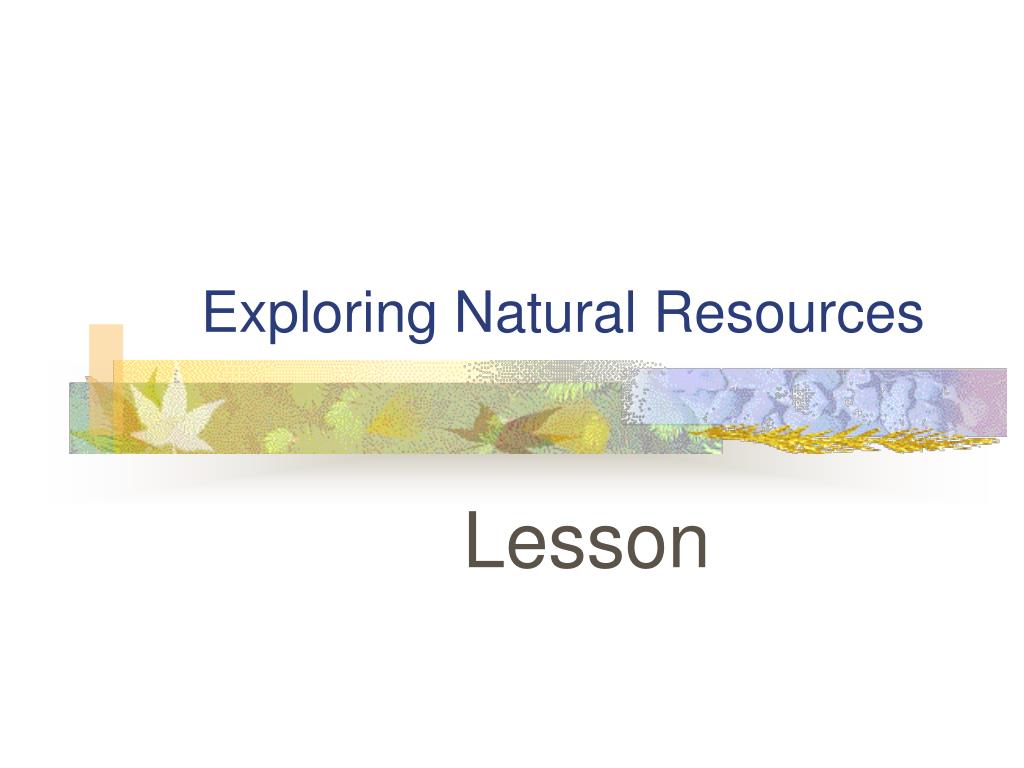 Exploring Natural Resources

Lesson